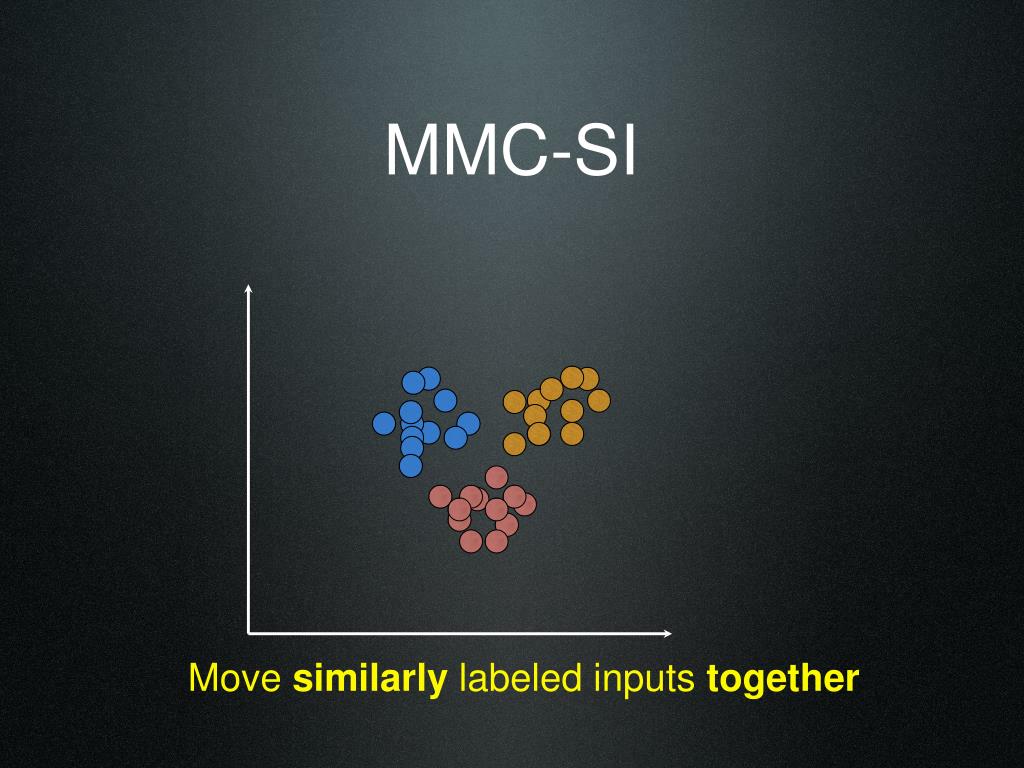 MMC-SI

Move similarly labeled inputs together